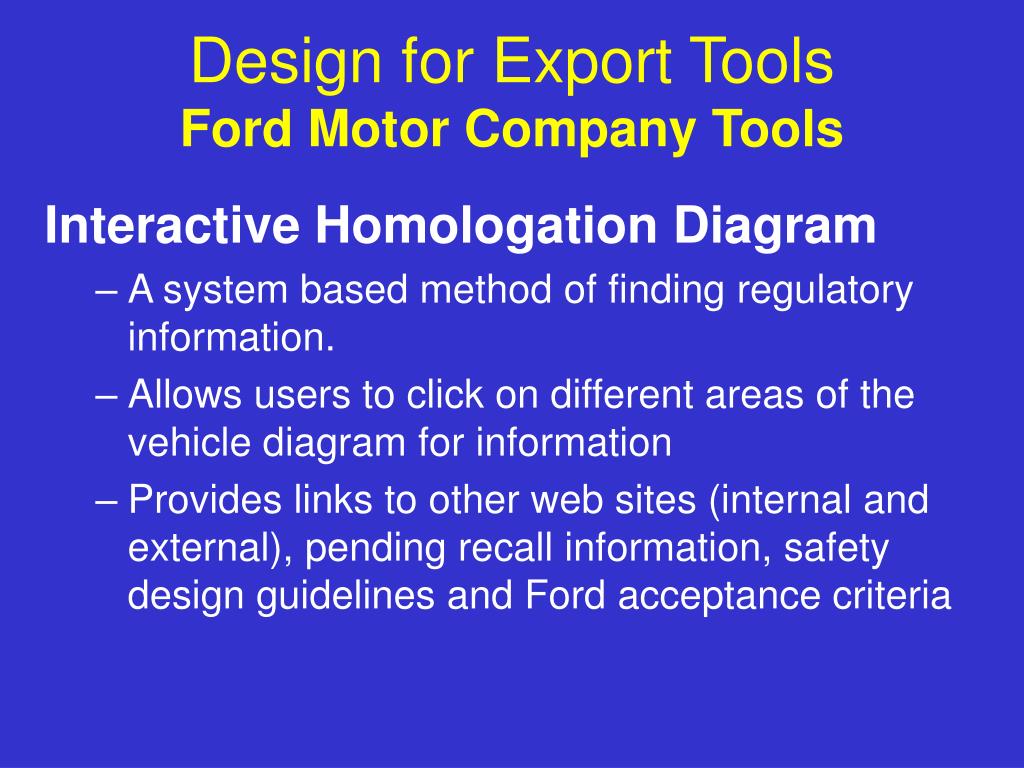 Design for Export Tools
Ford Motor Company Tools

Interactive Homologation Diagram

– A system based method of finding regulatory information.

– Allows users to click on different areas of the vehicle diagram for information

– Provides links to other web sites (internal and external), pending recall information, safety design guidelines and Ford acceptance criteria